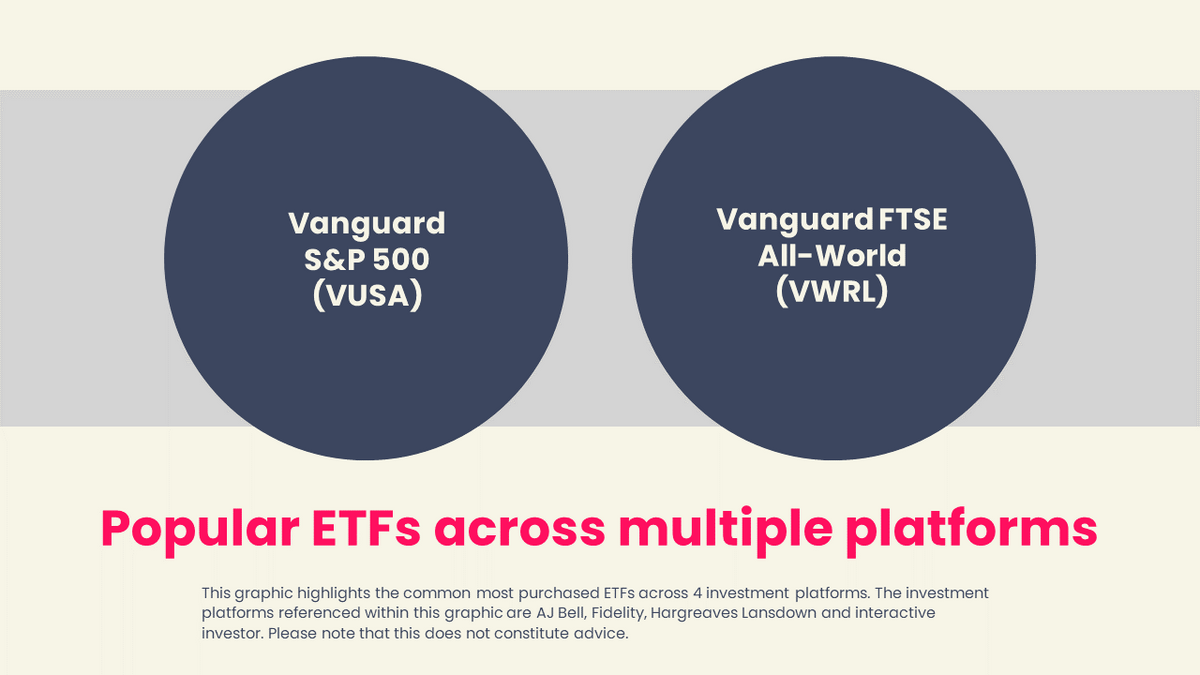 Vanguard S&P 500 (VUSA)

Vanguard FTSE All-World (VWRL)

Popular ETFs across multiple platforms

This graphic highlights the common most purchased ETFs across 4 investment platforms. The investment platforms referenced within this graphic are AJ Bell, Fidelity, Hargreaves Lansdown and interactive investor. Please note that this does not constitute advice.